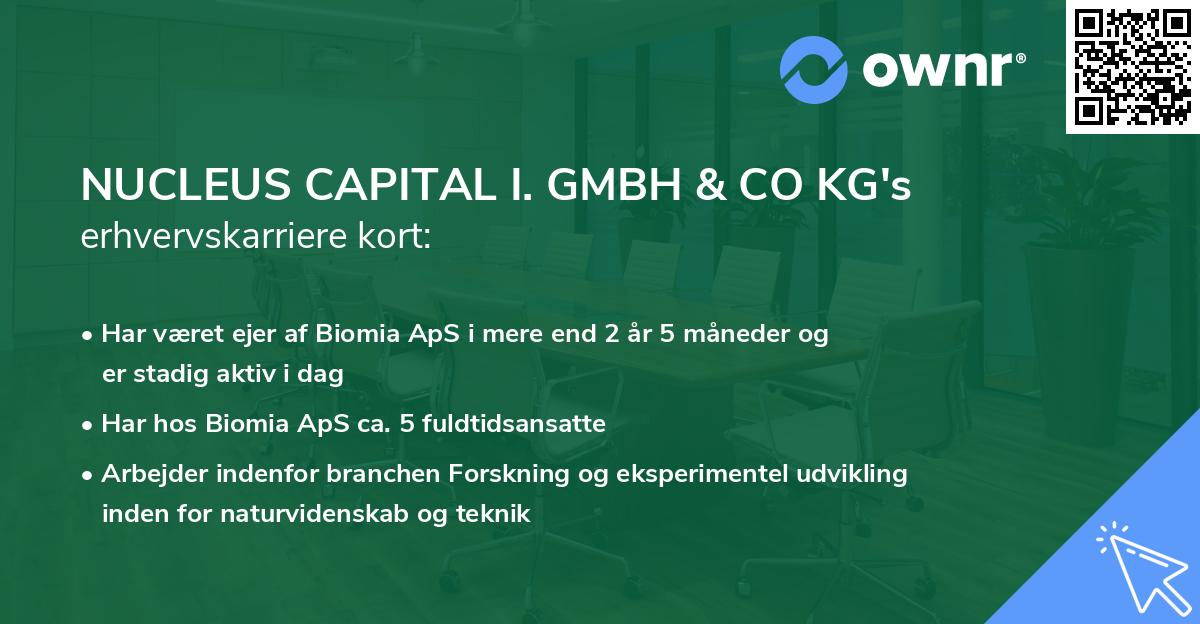 ownr®

NUCLEUS CAPITAL I. GMBH & CO KG's erhvervskarriere kort:

• Har været ejer af Biomia ApS i mere end 2 år 5 måneder og er stadig aktiv i dag

• Har hos Biomia ApS ca. 5 fuldtidsansatte

• Arbejder indenfor branchen Forskning og eksperimentel udvikling inden for naturvidenskab og teknik